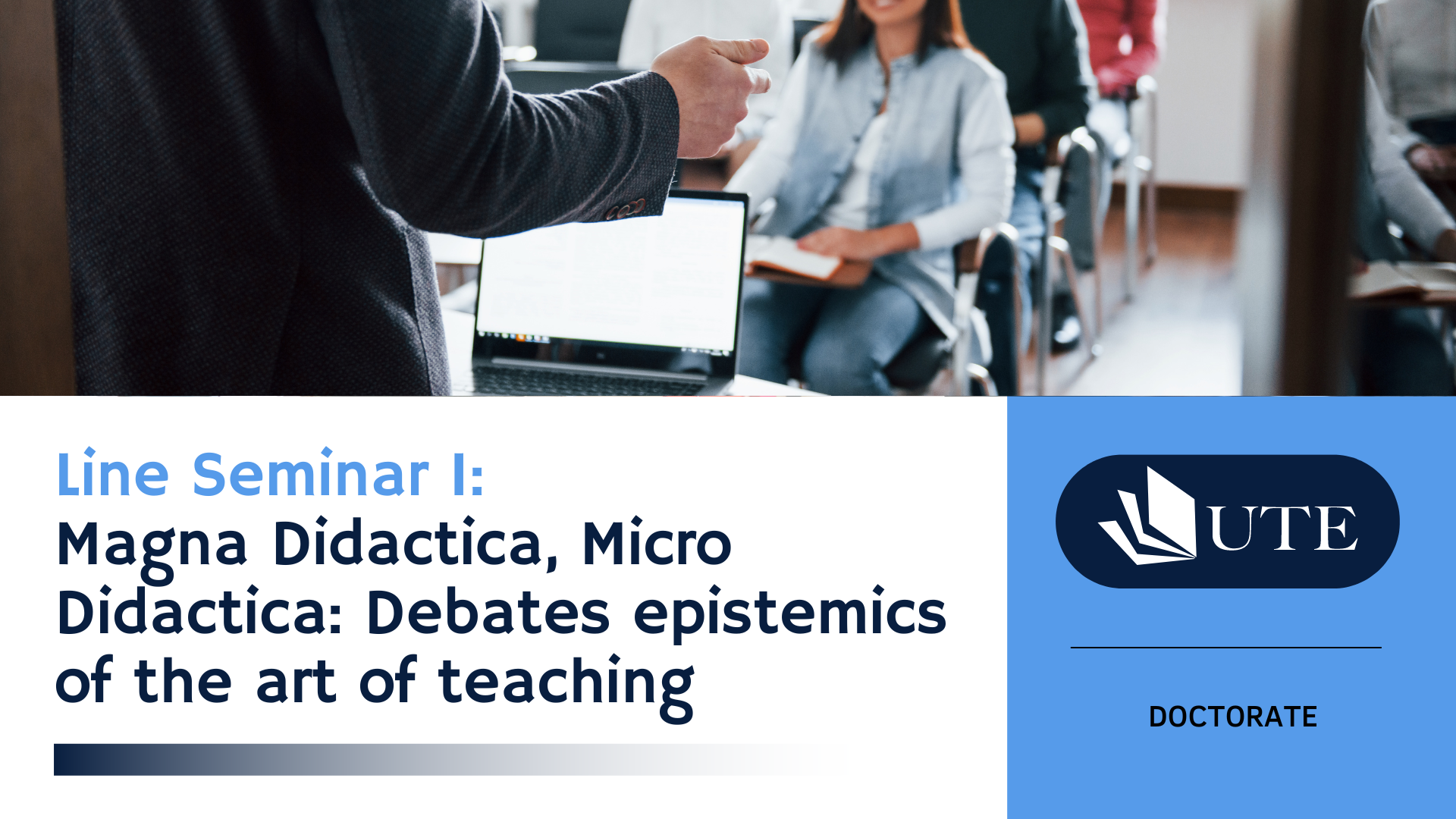 Line Seminar I:
Magna Didactica, Micro Didactica: Debates epistemics of the art of teaching

UTE

DOCTORATE